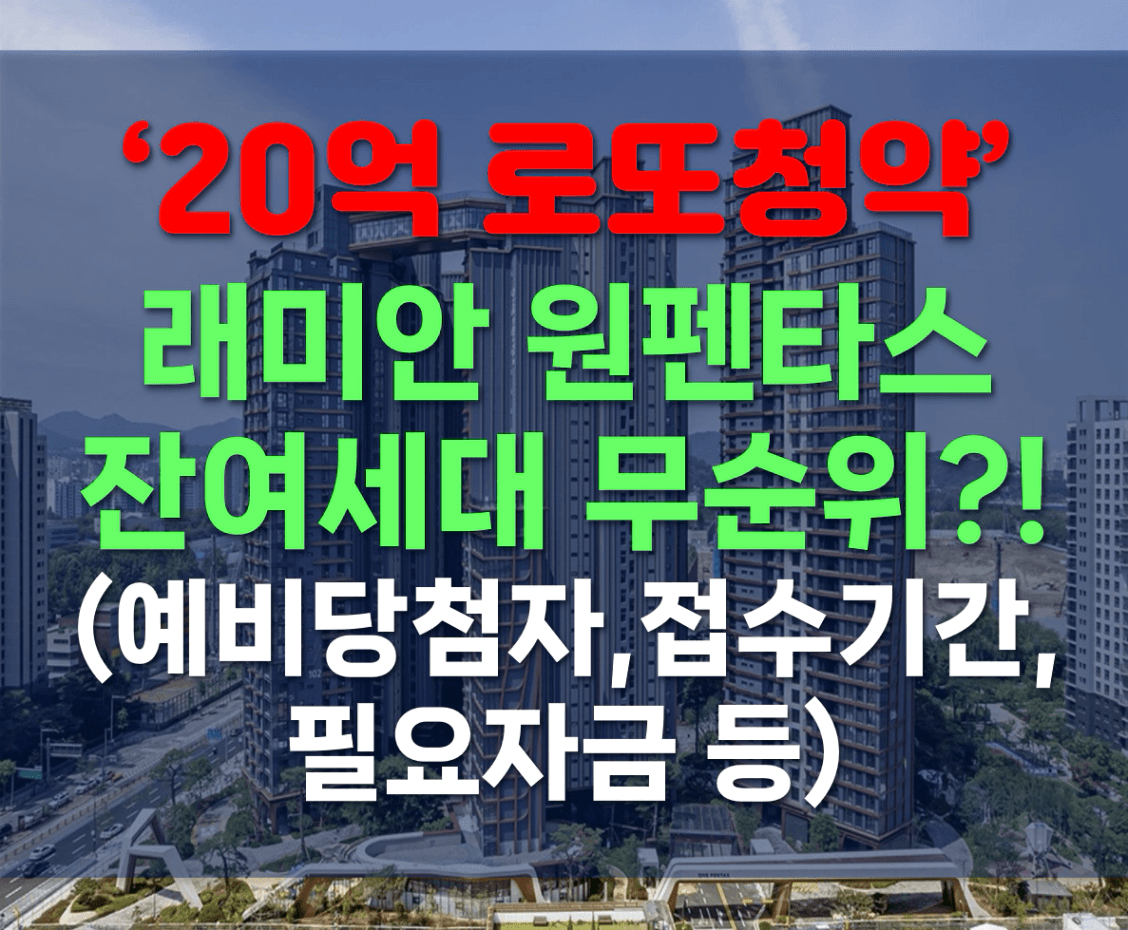 ‘20억 로또청약’
래미안 원펜타스
잔여세대 무순위?!
(예비당첨자,접수기간,
필요자금 등)